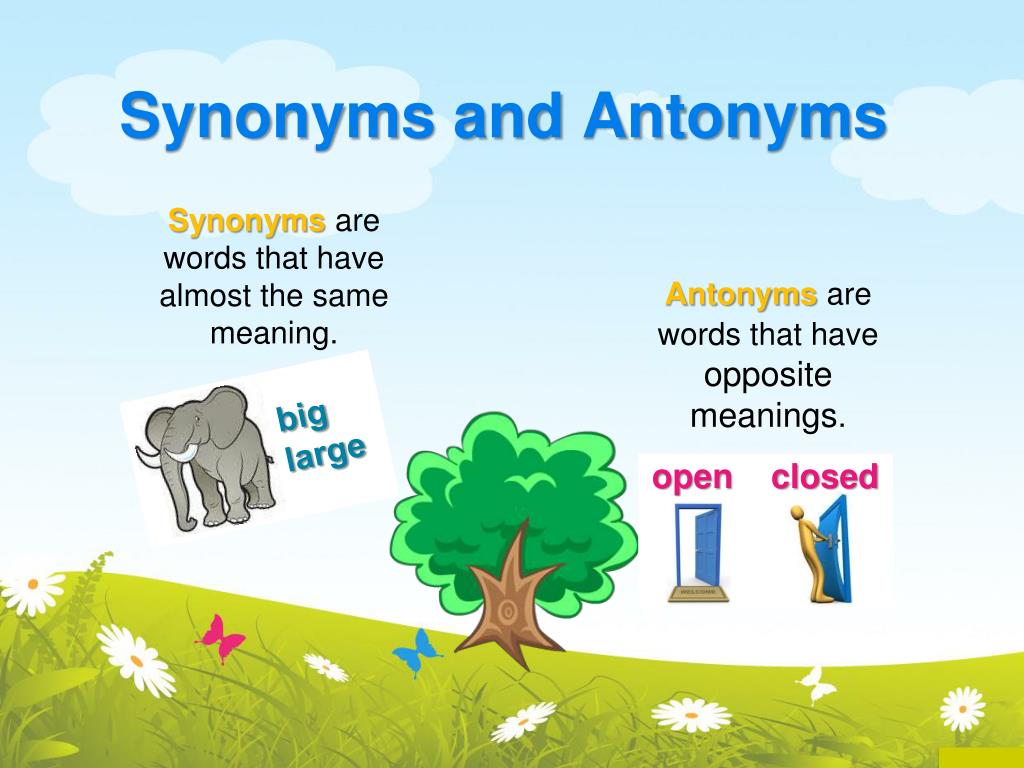 Synonyms and Antonyms

Synonyms are words that have almost the same meaning.

big
large

Antonyms are words that have opposite meanings.

open closed

WELCOME